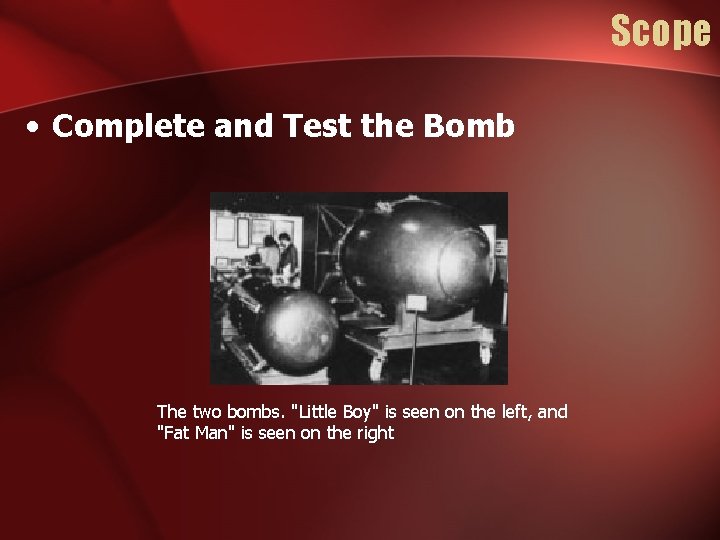 Scope

• Complete and Test the Bomb

The two bombs. "Little Boy" is seen on the left, and "Fat Man" is seen on the right